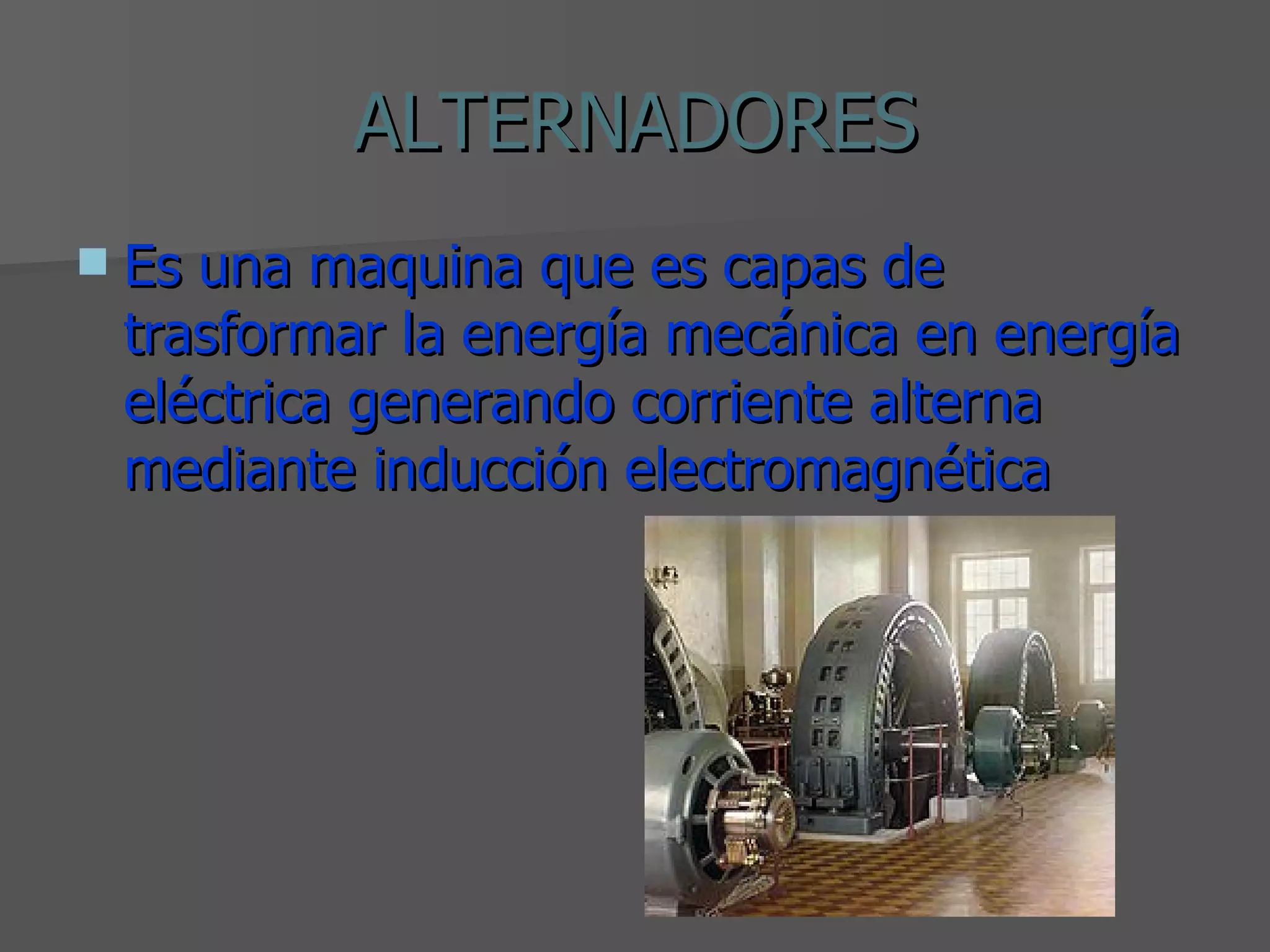 ALTERNADORES

Es una maquina que es capas de trasformar la energía mecánica en energía eléctrica generando corriente alterna mediante inducción electromagnética